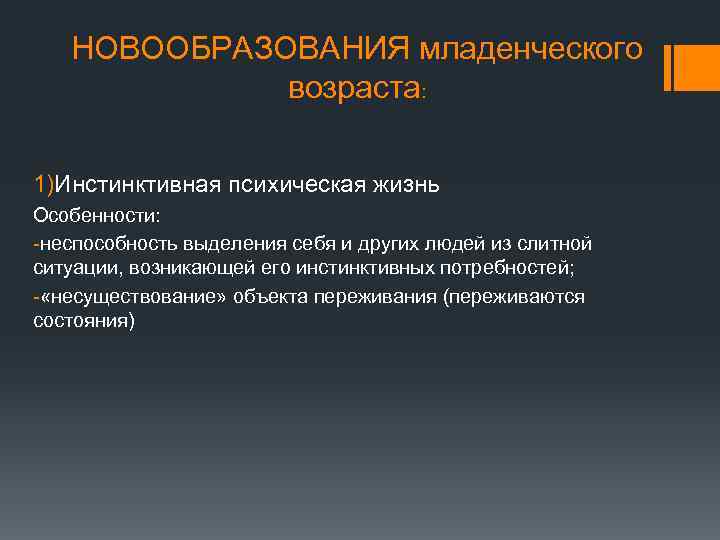 НОВООБРАЗОВАНИЯ младенческого возраста:

1)Инстинктивная психическая жизнь

Особенности:

-неспособность выделения себя и других людей из слитной ситуации, возникающей его инстинктивных потребностей;

-«несуществование» объекта переживания (переживаются состояния)